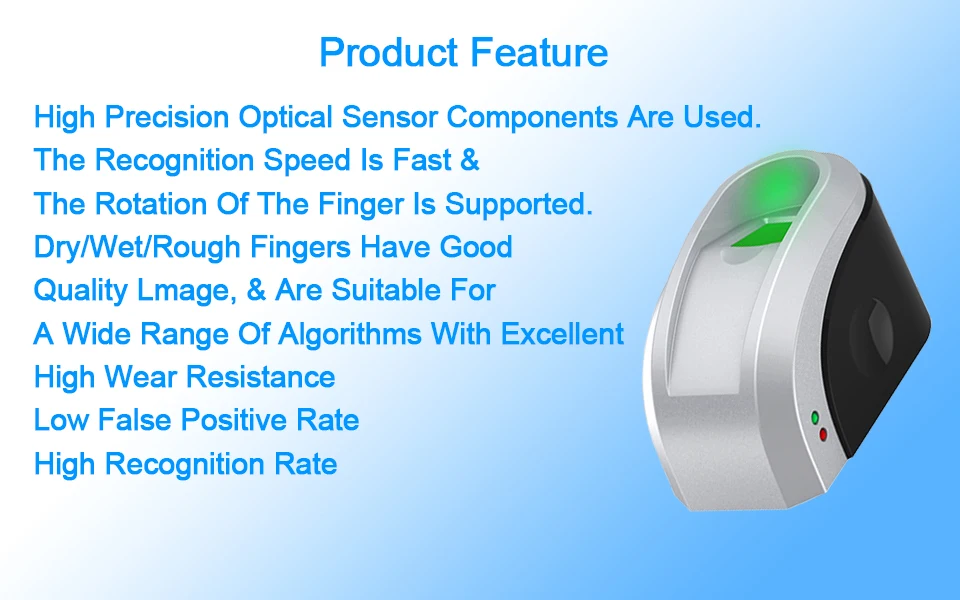 Product Feature

High Precision Optical Sensor Components Are Used.
The Recognition Speed Is Fast &
The Rotation Of The Finger Is Supported.
Dry/Wet/Rough Fingers Have Good
Quality Lmage, & Are Suitable For
A Wide Range Of Algorithms With Excellent
High Wear Resistance
Low False Positive Rate
High Recognition Rate